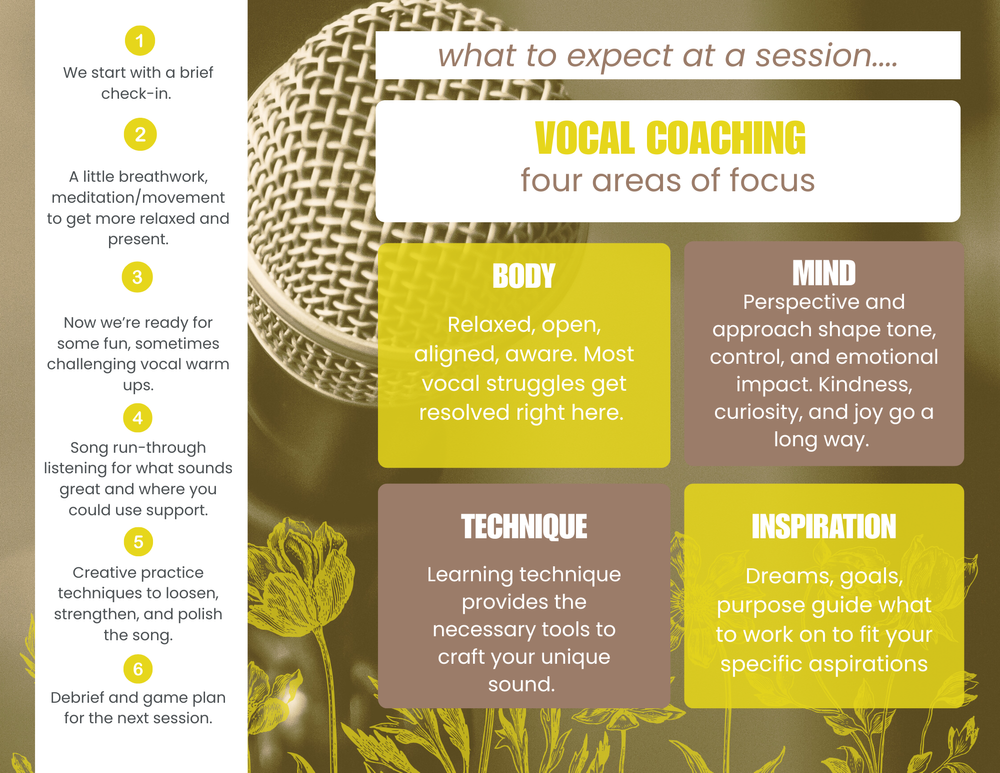 1

We start with a brief check-in.

2

A little breathwork, meditation/movement to get more relaxed and present.

3

Now we're ready for some fun, sometimes challenging vocal warm ups.

4

Song run-through listening for what sounds great and where you could use support.

5

Creative practice techniques to loosen, strengthen, and polish the song.

6

Debrief and game plan for the next session.

what to expect at a session....

VOCAL COACHING
four areas of focus

BODY

Relaxed, open, aligned, aware. Most vocal struggles get resolved right here.

MIND

Perspective and approach shape tone, control, and emotional impact. Kindness, curiosity, and joy go a long way.

TECHNIQUE

Learning technique provides the necessary tools to craft your unique sound.

INSPIRATION

Dreams, goals, purpose guide what to work on to fit your specific aspirations